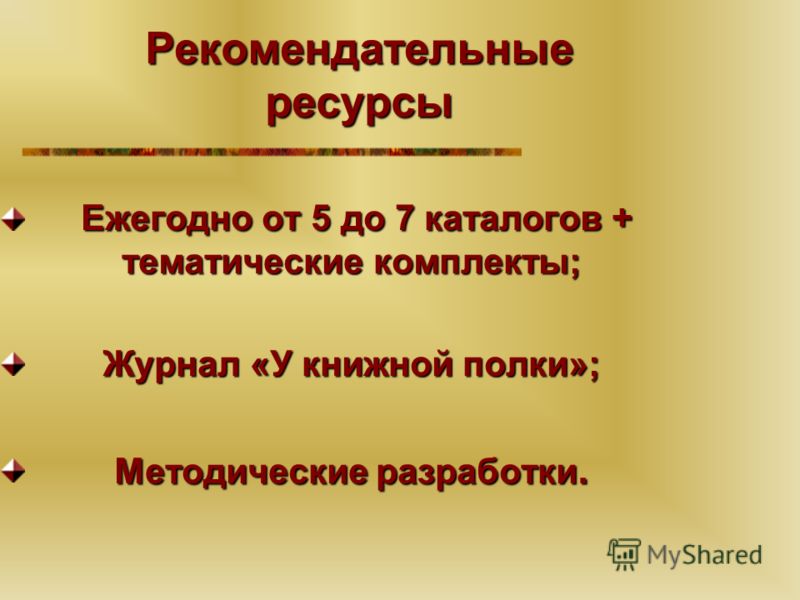 Рекомендательные ресурсы

Ежегодно от 5 до 7 каталогов + тематические комплекты;

Журнал «У книжной полки»;

Методические разработки.

MyShared